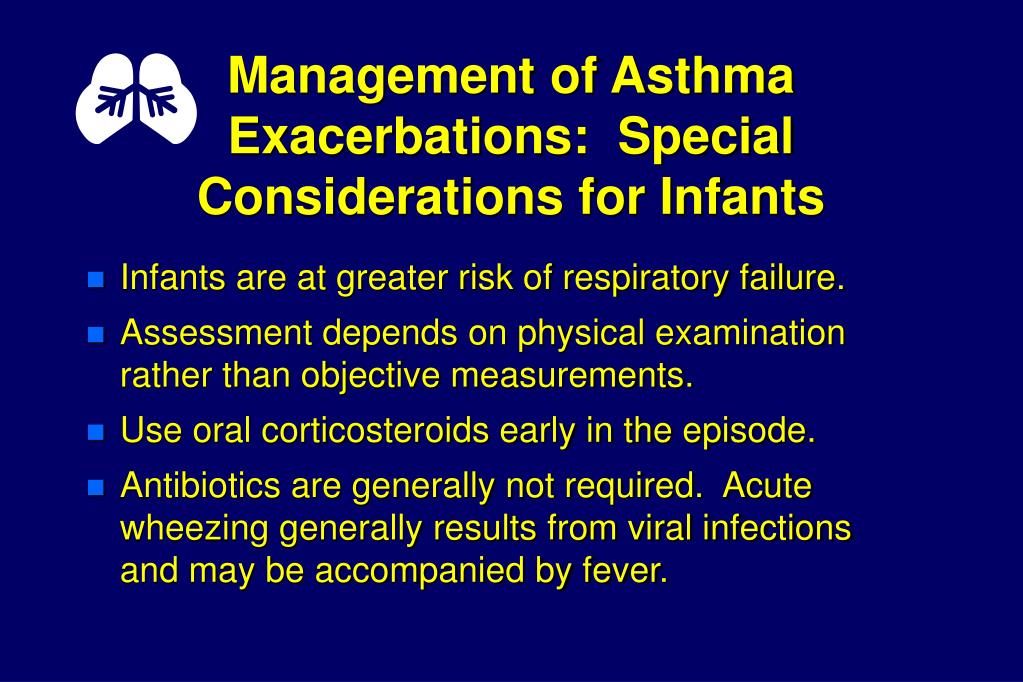 Management of Asthma Exacerbations: Special Considerations for Infants

- Infants are at greater risk of respiratory failure.
- Assessment depends on physical examination rather than objective measurements.
- Use oral corticosteroids early in the episode.
- Antibiotics are generally not required. Acute wheezing generally results from viral infections and may be accompanied by fever.